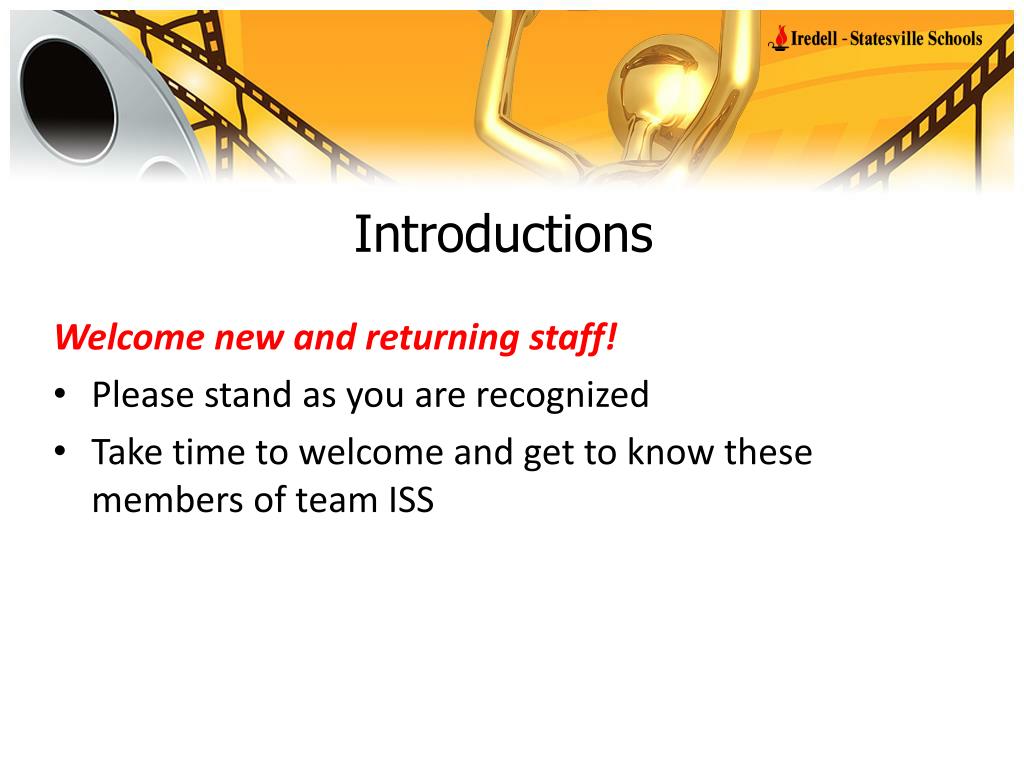 Iredell - Statesville Schools

Introductions

Welcome new and returning staff!

• Please stand as you are recognized
• Take time to welcome and get to know these members of team ISS